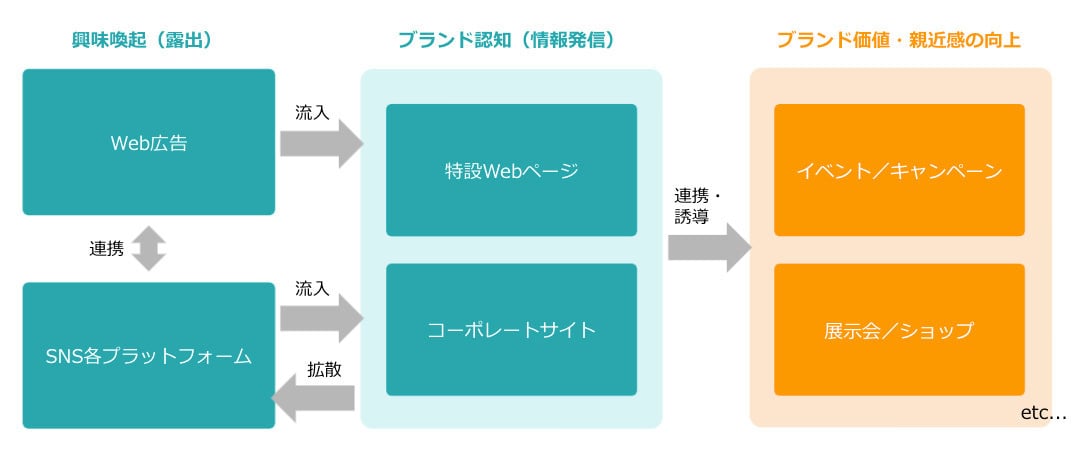 興味喚起（露出）

Web広告

連携

SNS各プラットフォーム

流入

流入

拡散

ブランド認知（情報発信）

特設Webページ

コーポレートサイト

連携・誘導

ブランド価値・親近感の向上

イベント／キャンペーン

展示会／ショップ

etc…